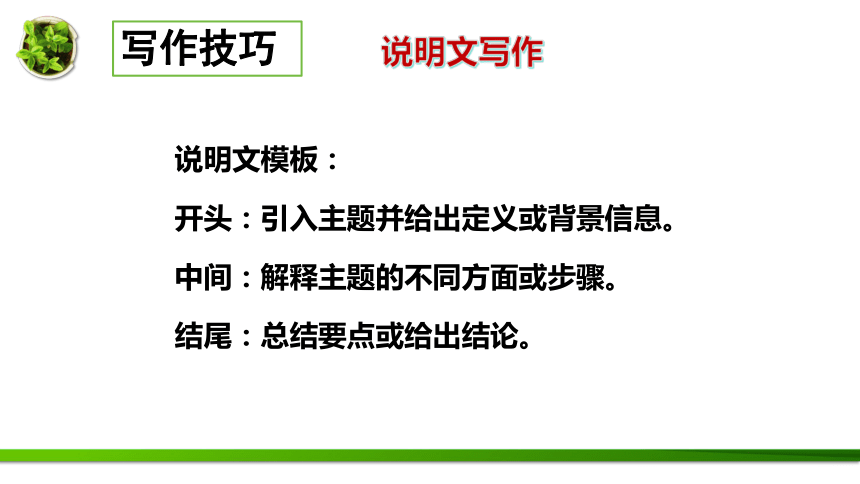 写作技巧

说明文写作

说明文模板：

开头：引入主题并给出定义或背景信息。

中间：解释主题的不同方面或步骤。

结尾：总结要点或给出结论。